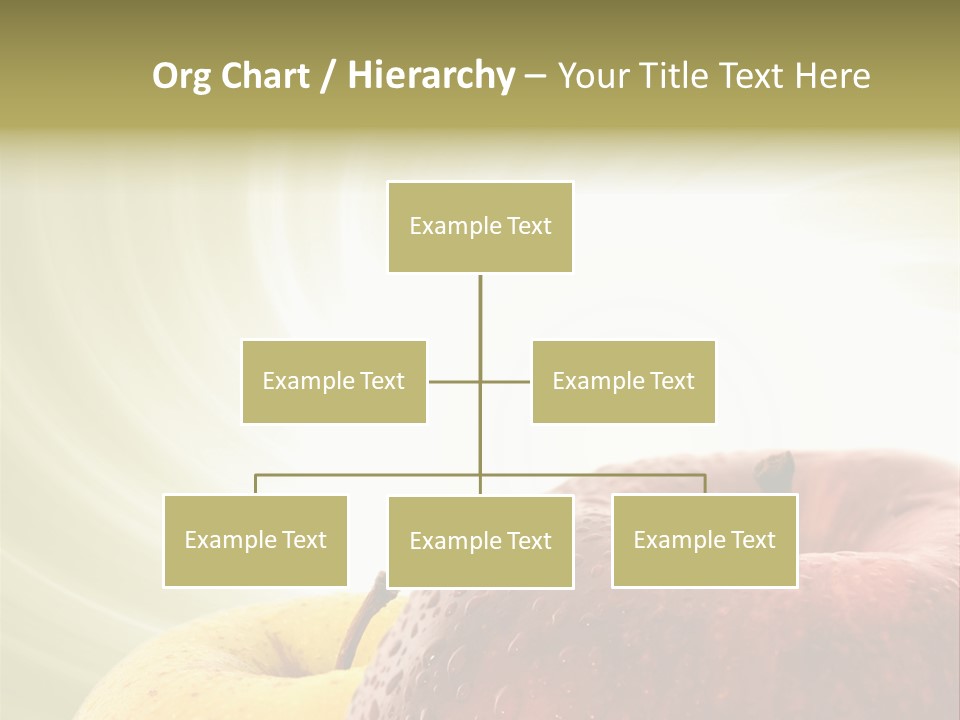 Org Chart / Hierarchy – Your Title Text Here

Example Text

Example Text

Example Text

Example Text

Example Text

Example Text